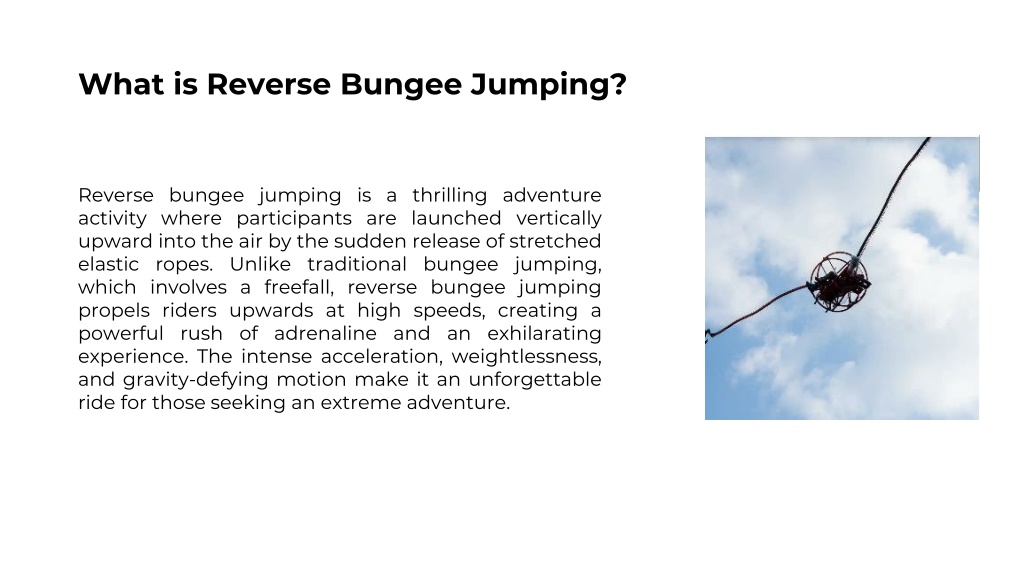 What is Reverse Bungee Jumping?

Reverse bungee jumping is a thrilling adventure activity where participants are launched vertically upward into the air by the sudden release of stretched elastic ropes. Unlike traditional bungee jumping, which involves a freefall, reverse bungee jumping propels riders upwards at high speeds, creating a powerful rush of adrenaline and an exhilarating experience. The intense acceleration, weightlessness, and gravity-defying motion make it an unforgettable ride for those seeking an extreme adventure.